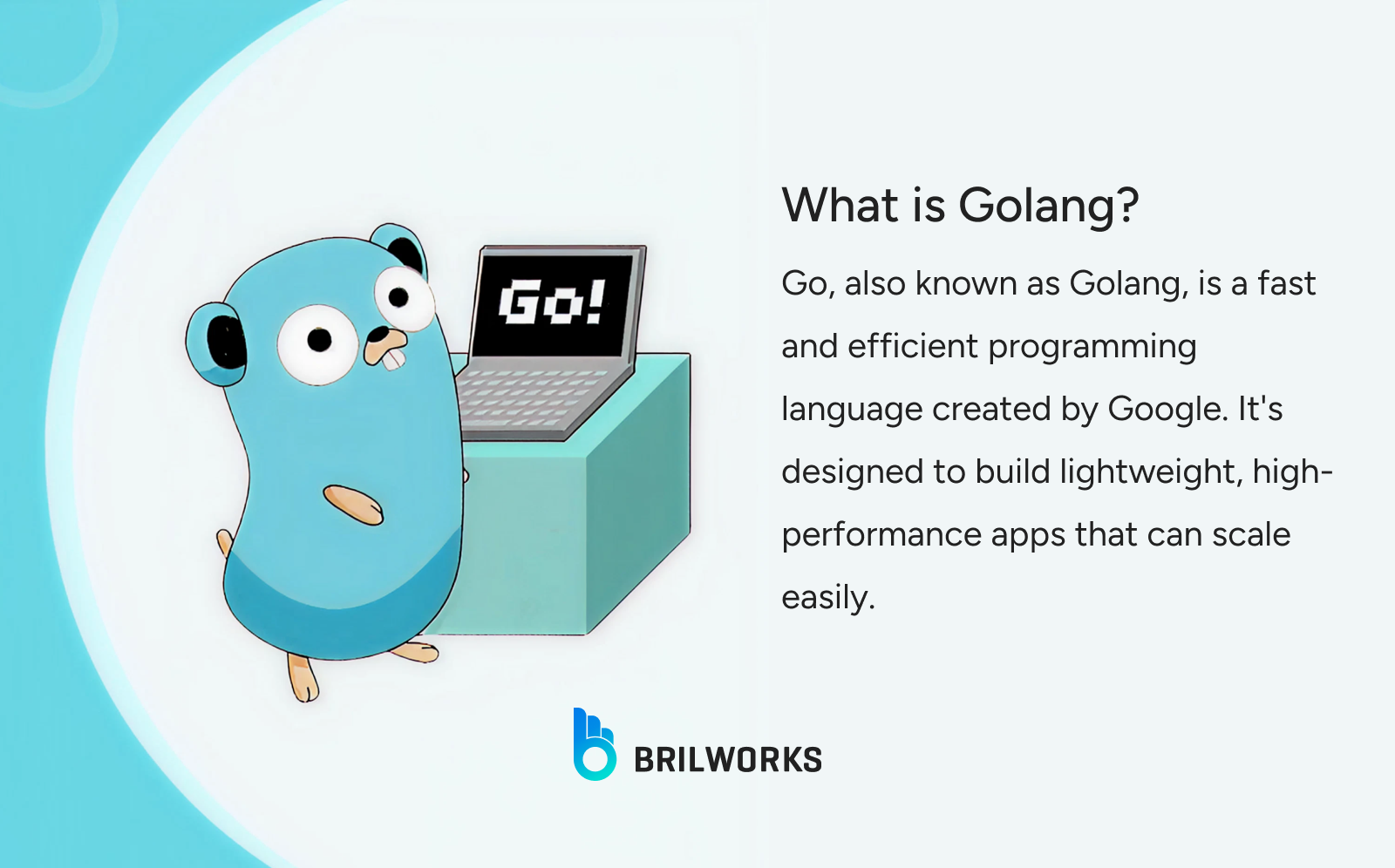 Go!

What is Golang?

Go, also known as Golang, is a fast and efficient programming language created by Google. It's designed to build lightweight, high-performance apps that can scale easily.

BRILWORKS